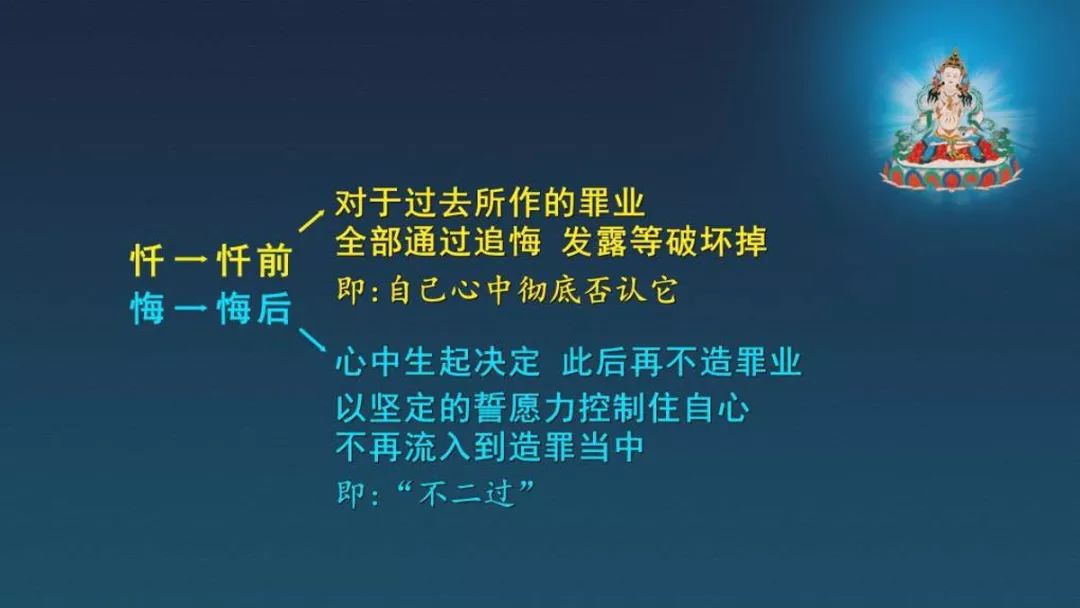 忏 — 忏前
悔 — 悔后

对于过去所作的罪业
全部通过追悔 发露等破坏掉
即:自己心中彻底否认它

心中生起决定 此后再不造罪业
以坚定的誓愿力控制住自心
不再流入到造罪当中
即:“不二过”